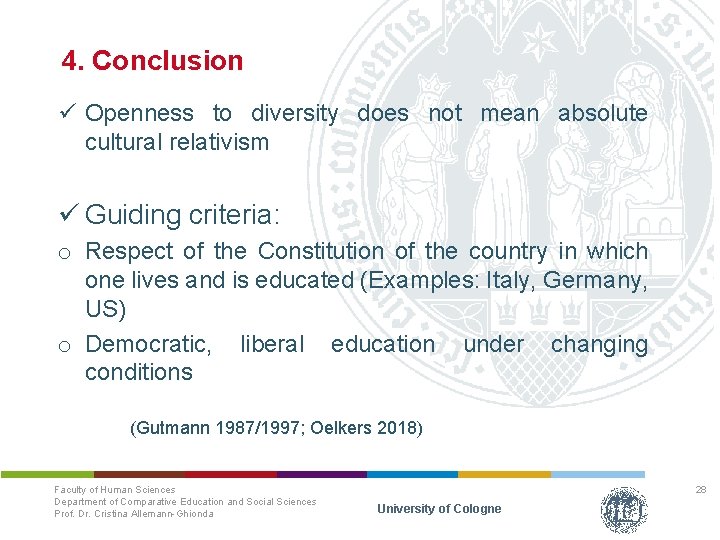 4. Conclusion

✓ Openness to diversity does not mean absolute cultural relativism

✓ Guiding criteria:

o Respect of the Constitution of the country in which one lives and is educated (Examples: Italy, Germany, US)

o Democratic, liberal education under changing conditions

(Gutmann 1987/1997; Oelkers 2018)

Faculty of Human Sciences
Department of Comparative Education and Social Sciences
Prof. Dr. Cristina Allemann-Ghionda

University of Cologne

28